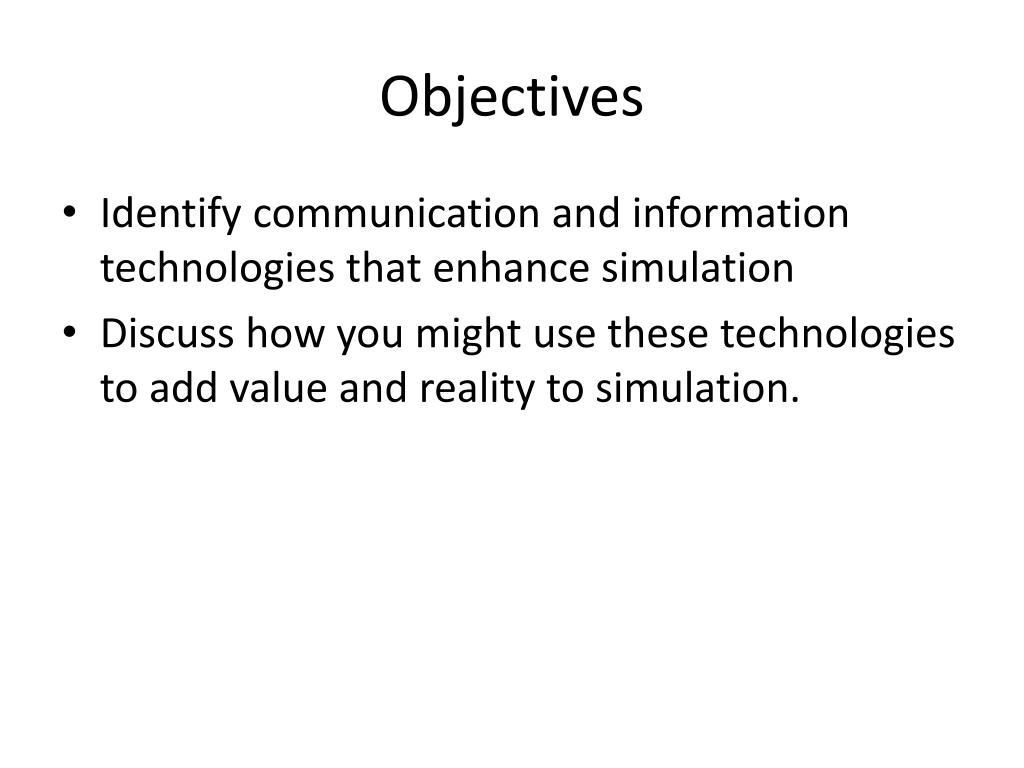 Objectives

• Identify communication and information technologies that enhance simulation
• Discuss how you might use these technologies to add value and reality to simulation.